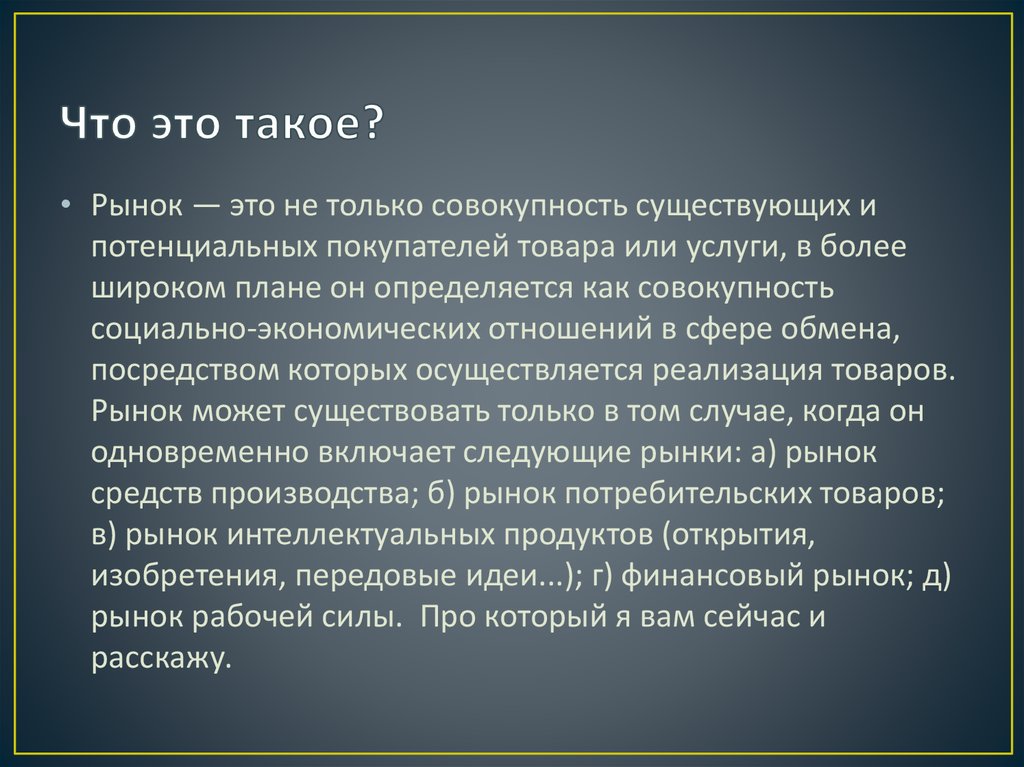 Что это такое?

• Рынок — это не только совокупность существующих и потенциальных покупателей товара или услуги, в более широком плане он определяется как совокупность социально-экономических отношений в сфере обмена, посредством которых осуществляется реализация товаров. Рынок может существовать только в том случае, когда он одновременно включает следующие рынки: а) рынок средств производства; б) рынок потребительских товаров; в) рынок интеллектуальных продуктов (открытия, изобретения, передовые идеи...); г) финансовый рынок; д) рынок рабочей силы. Про который я вам сейчас и расскажу.